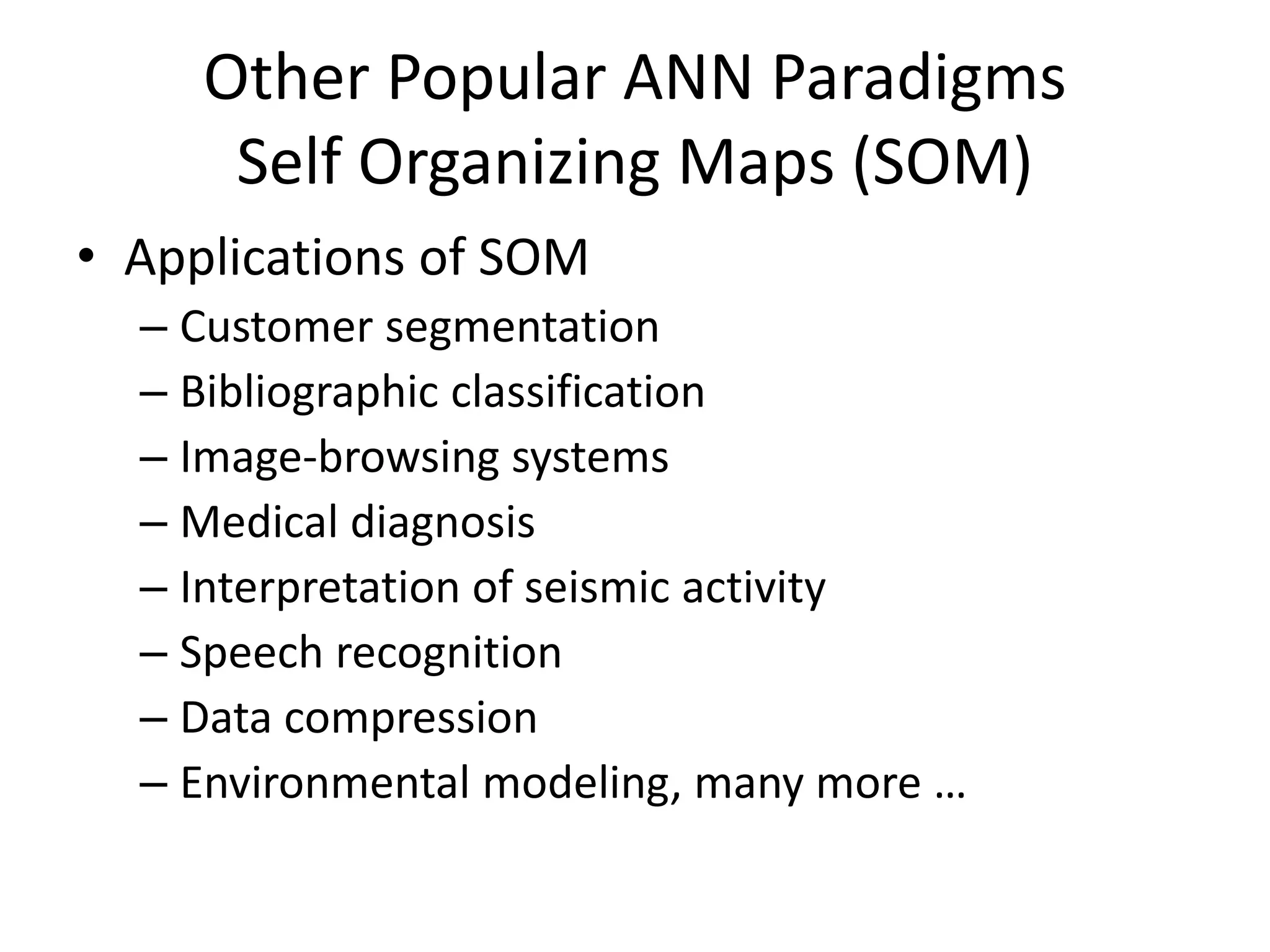 Other Popular ANN Paradigms
Self Organizing Maps (SOM)

• Applications of SOM
– Customer segmentation
– Bibliographic classification
– Image-browsing systems
– Medical diagnosis
– Interpretation of seismic activity
– Speech recognition
– Data compression
– Environmental modeling, many more …